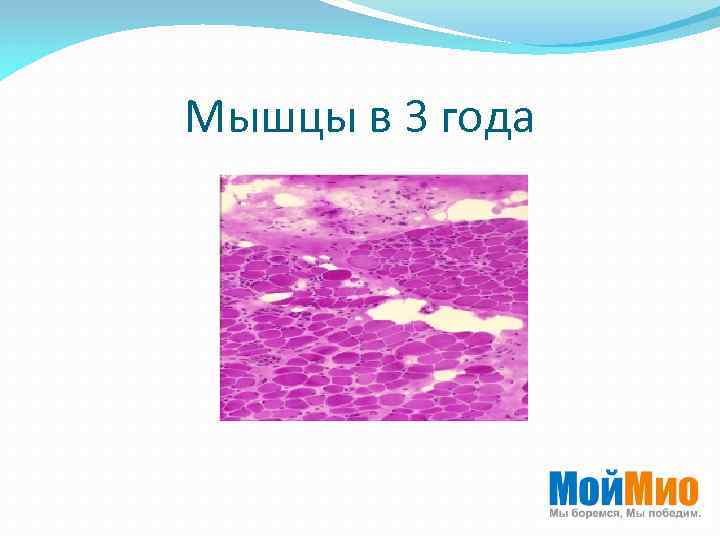 Мышцы в 3 года

МойМио
Мы боремся, Мы победим.